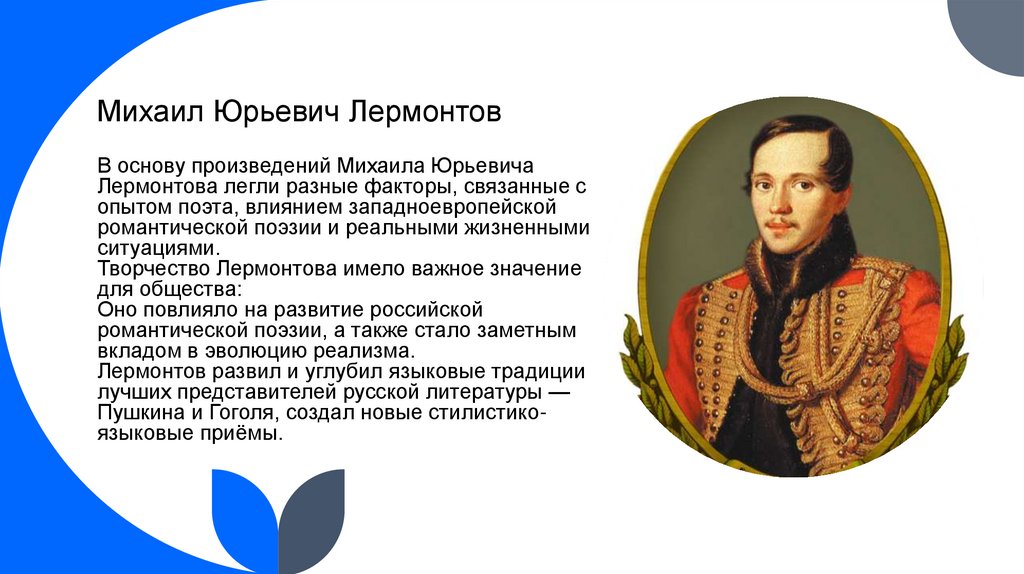 Михаил Юрьевич Лермонтов

В основу произведений Михаила Юрьевича Лермонтова легли разные факторы, связанные с опытом поэта, влиянием западноевропейской романтической поэзии и реальными жизненными ситуациями.
Творчество Лермонтова имело важное значение для общества:
Оно повлияло на развитие российской романтической поэзии, а также стало заметным вкладом в эволюцию реализма.
Лермонтов развил и углубил языковые традиции лучших представителей русской литературы — Пушкина и Гоголя, создал новые стилистико-языковые приёмы.